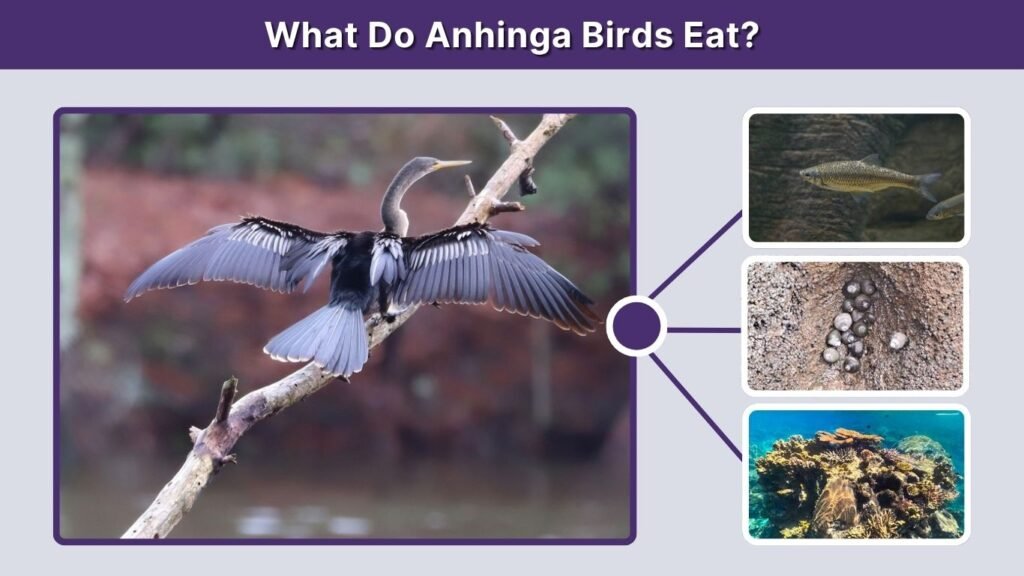 What Do Anhinga Birds Eat?